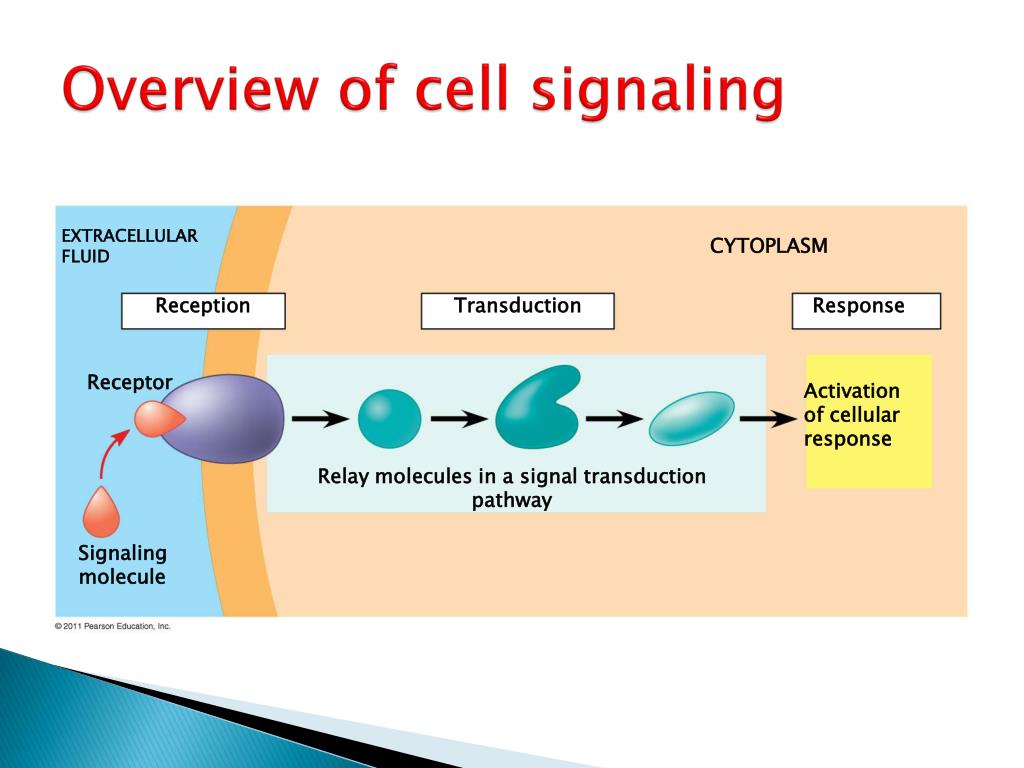 Overview of cell signaling

EXTRACELLULAR FLUID

CYTOPLASM

Reception

Transduction

Response

Receptor

Activation of cellular response

Relay molecules in a signal transduction pathway

Signaling molecule

© 2011 Pearson Education, Inc.